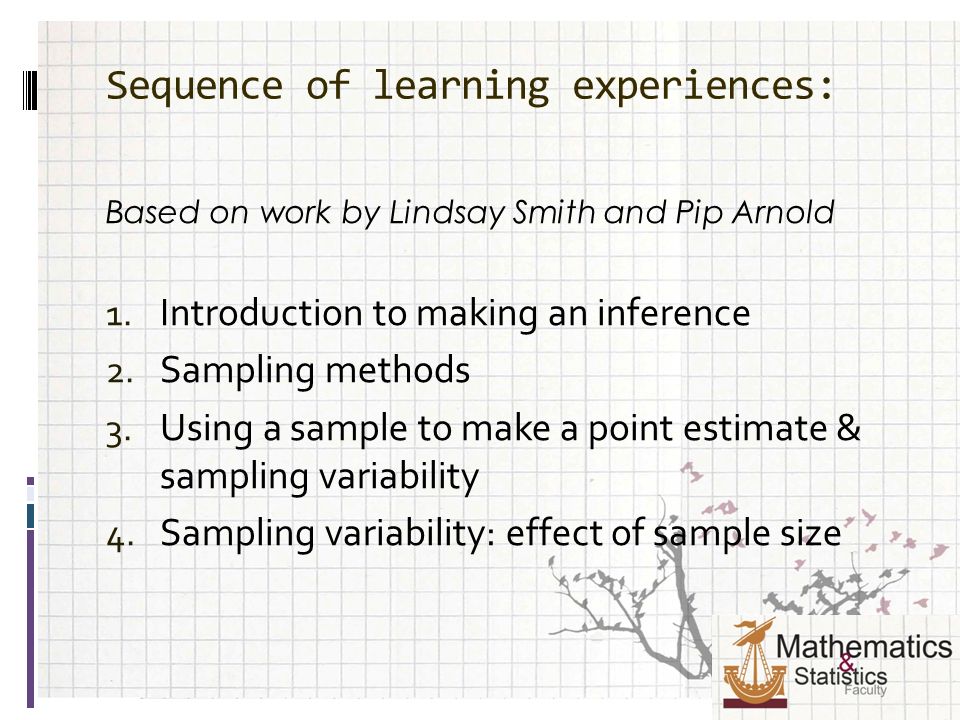 Sequence of learning experiences:

Based on work by Lindsay Smith and Pip Arnold

1. Introduction to making an inference
2. Sampling methods
3. Using a sample to make a point estimate & sampling variability
4. Sampling variability: effect of sample size

Mathematics & Statistics Faculty